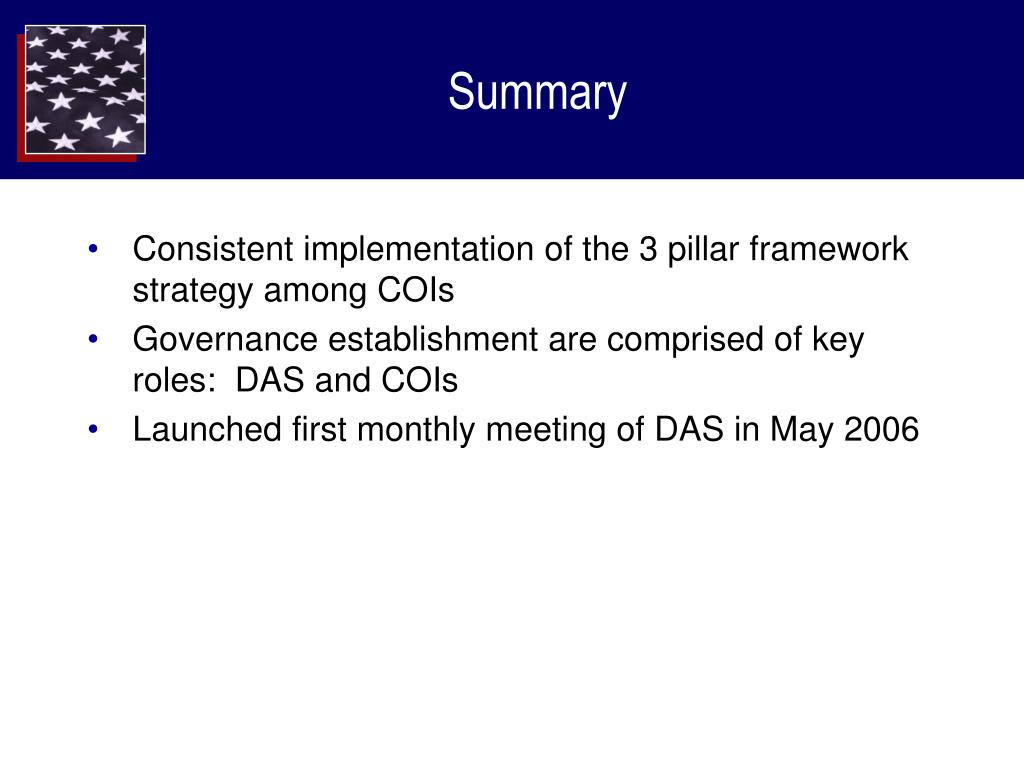 Summary

• Consistent implementation of the 3 pillar framework strategy among COIs
• Governance establishment are comprised of key roles:  DAS and COIs
• Launched first monthly meeting of DAS in May 2006